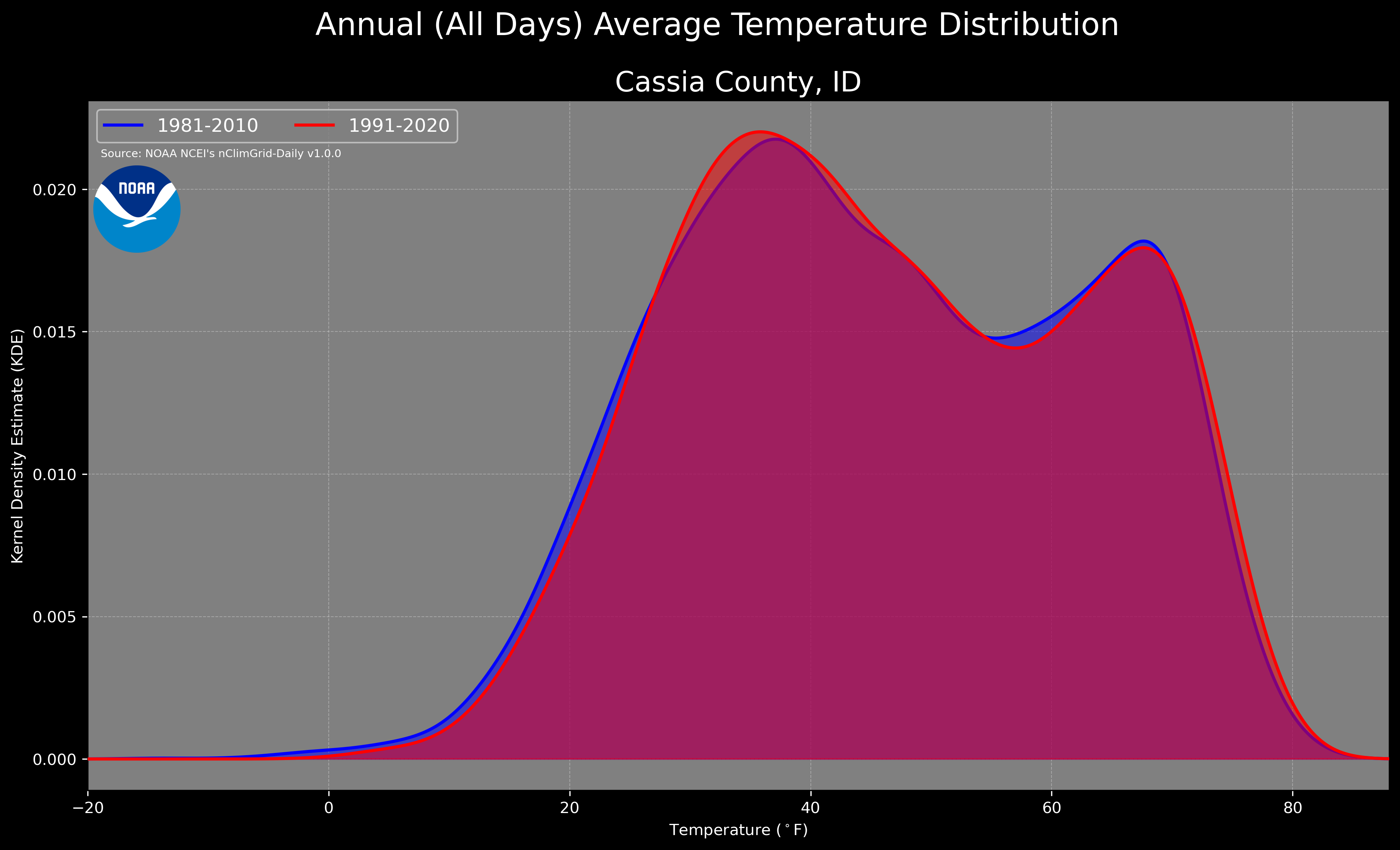 Annual (All Days) Average Temperature Distribution

Cassia County, ID

1981-2010
1991-2020

Source: NOAA NCEI's nClimGrid-Daily v1.0.0

NOAA

Kernel Density Estimate (KDE)

0.020
0.015
0.010
0.005
0.000

−20
0
20
40
60
80

Temperature ($^\circ$F)